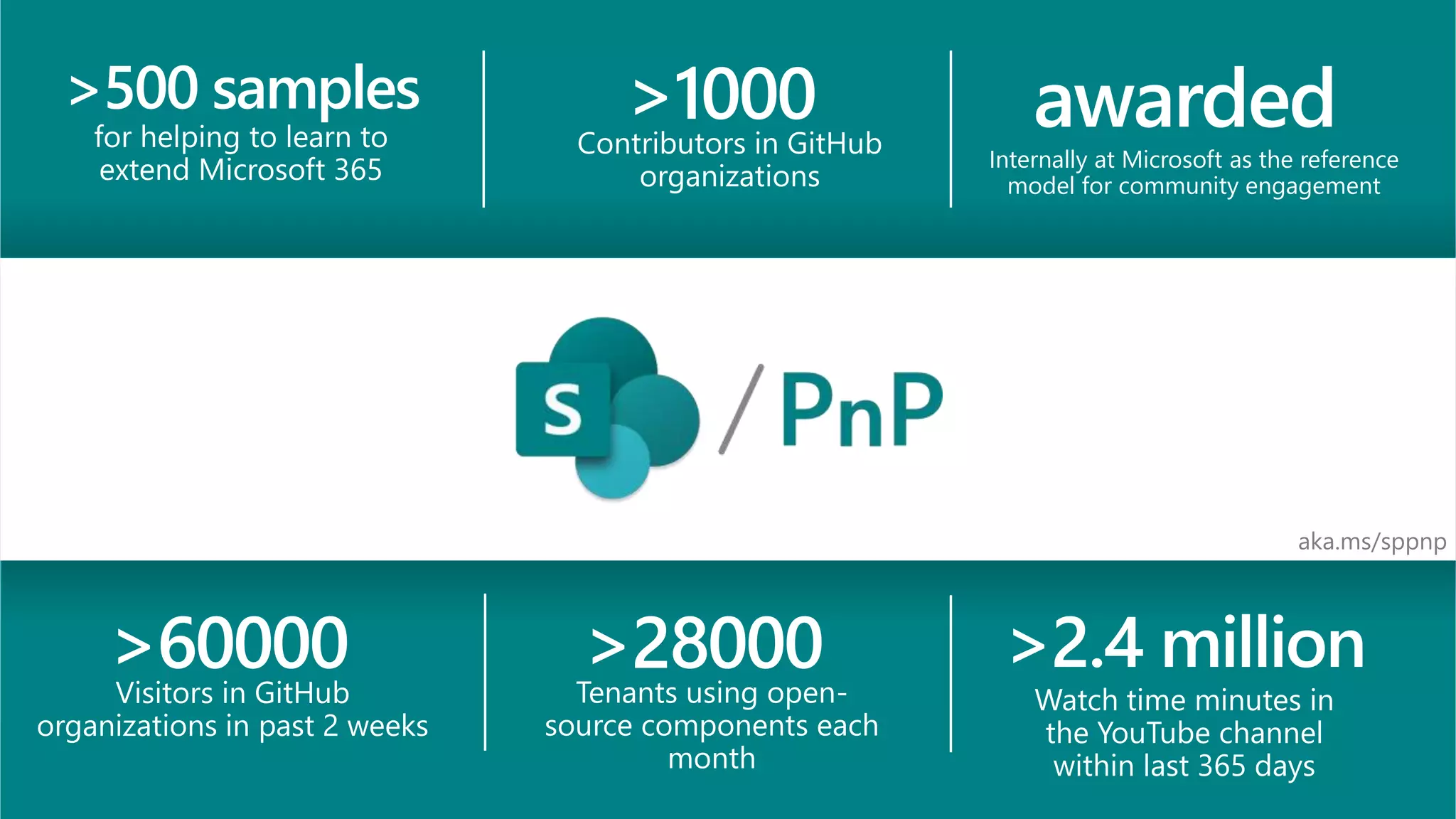 >500 samples
for helping to learn to extend Microsoft 365

>1000
Contributors in GitHub organizations

awarded
Internally at Microsoft as the reference model for community engagement

S / PnP

aka.ms/sppnp

>60000
Visitors in GitHub organizations in past 2 weeks

>28000
Tenants using open-source components each month

>2.4 million
Watch time minutes in the YouTube channel within last 365 days